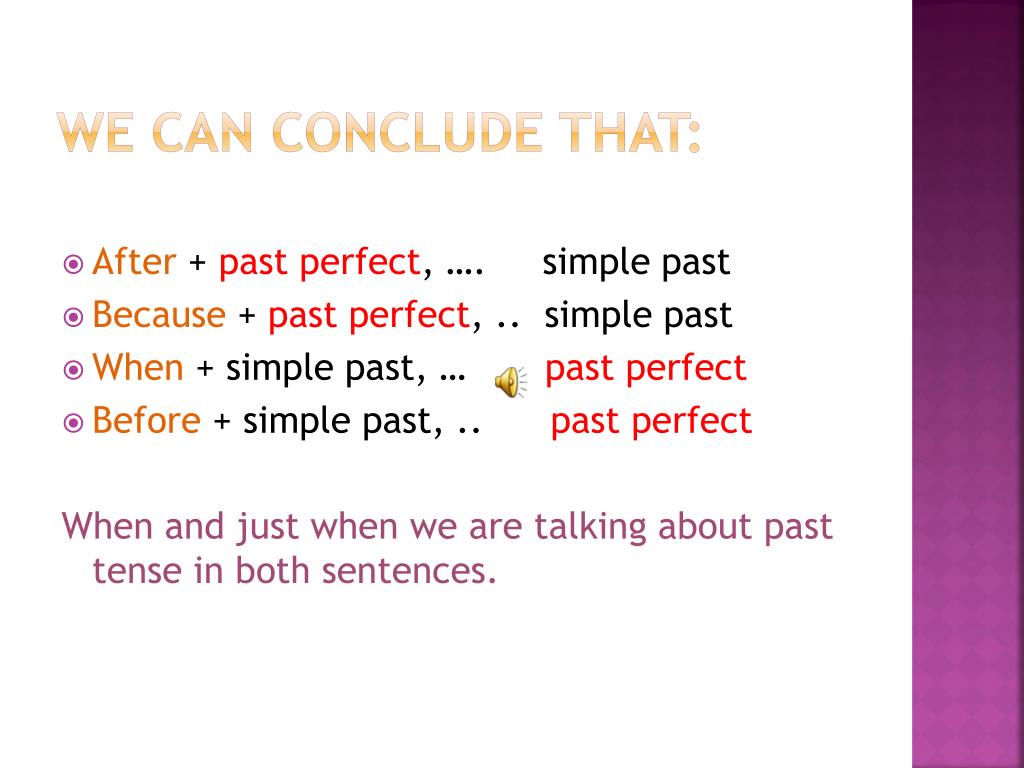 WE CAN CONCLUDE THAT:

After + past perfect, …. simple past
Because + past perfect, .. simple past
When + simple past, … past perfect
Before + simple past, .. past perfect

When and just when we are talking about past tense in both sentences.